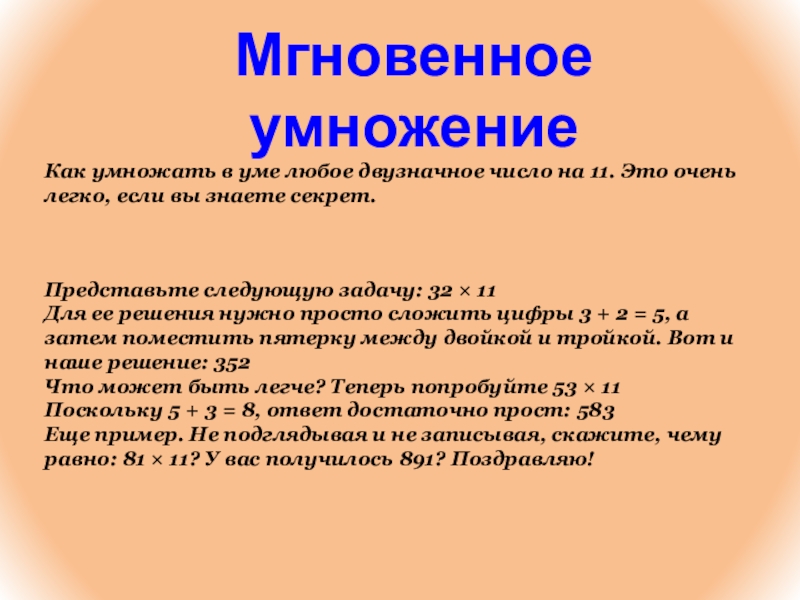 Мгновенное умножение

Как умножать в уме любое двузначное число на 11. Это очень легко, если вы знаете секрет.

Представьте следующую задачу: 32 × 11
Для ее решения нужно просто сложить цифры 3 + 2 = 5, а затем поместить пятерку между двойкой и тройкой. Вот и наше решение: 352
Что может быть легче? Теперь попробуйте 53 × 11
Поскольку 5 + 3 = 8, ответ достаточно прост: 583
Еще пример. Не подглядывая и не записывая, скажите, чему равно: 81 × 11? У вас получилось 891? Поздравляю!